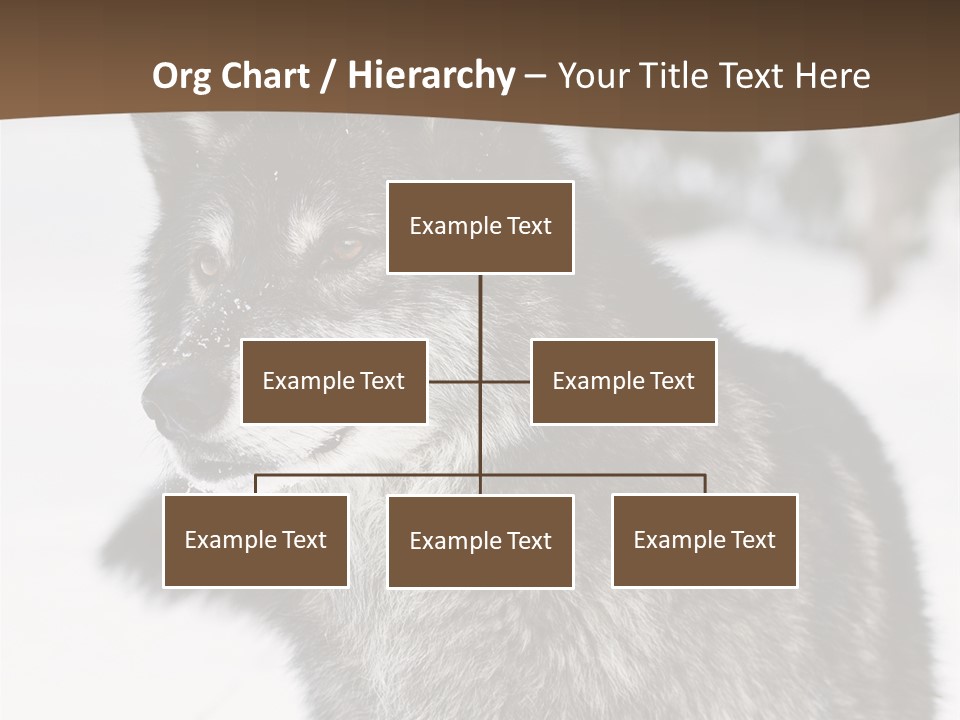 Org Chart / Hierarchy – Your Title Text Here

Example Text

Example Text

Example Text

Example Text

Example Text

Example Text